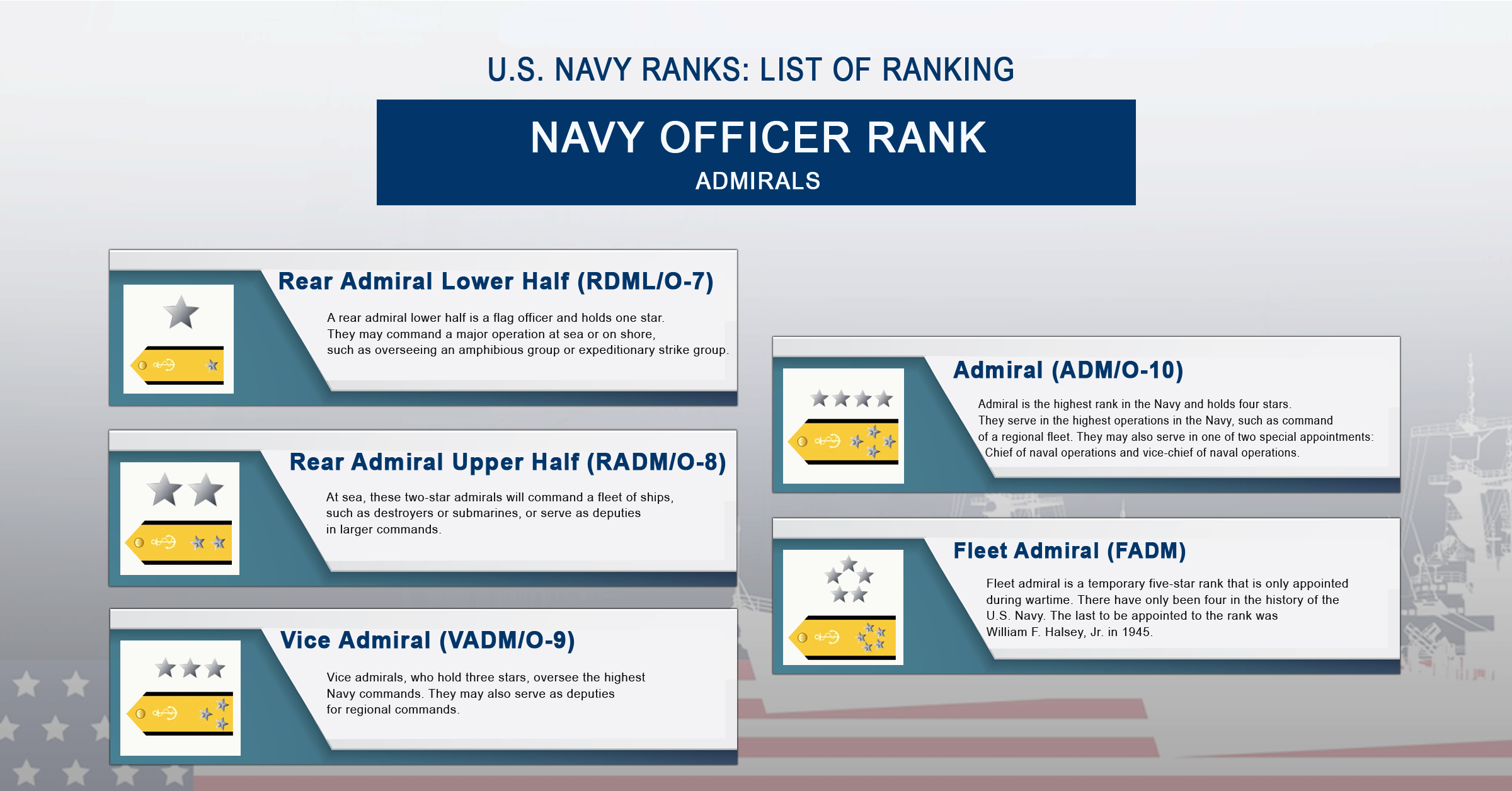 U.S. NAVY RANKS: LIST OF RANKING

NAVY OFFICER RANK
ADMIRALS

Rear Admiral Lower Half (RDML/O-7)

A rear admiral lower half is a flag officer and holds one star. They may command a major operation at sea or on shore, such as overseeing an amphibious group or expeditionary strike group.

Rear Admiral Upper Half (RADM/O-8)

At sea, these two-star admirals will command a fleet of ships, such as destroyers or submarines, or serve as deputies in larger commands.

Vice Admiral (VADM/O-9)

Vice admirals, who hold three stars, oversee the highest Navy commands. They may also serve as deputies for regional commands.

Admiral (ADM/O-10)

Admiral is the highest rank in the Navy and holds four stars. They serve in the highest operations in the Navy, such as command of a regional fleet. They may also serve in one of two special appointments: Chief of naval operations and vice-chief of naval operations.

Fleet Admiral (FADM)

Fleet admiral is a temporary five-star rank that is only appointed during wartime. There have only been four in the history of the U.S. Navy. The last to be appointed to the rank was William F. Halsey, Jr. in 1945.